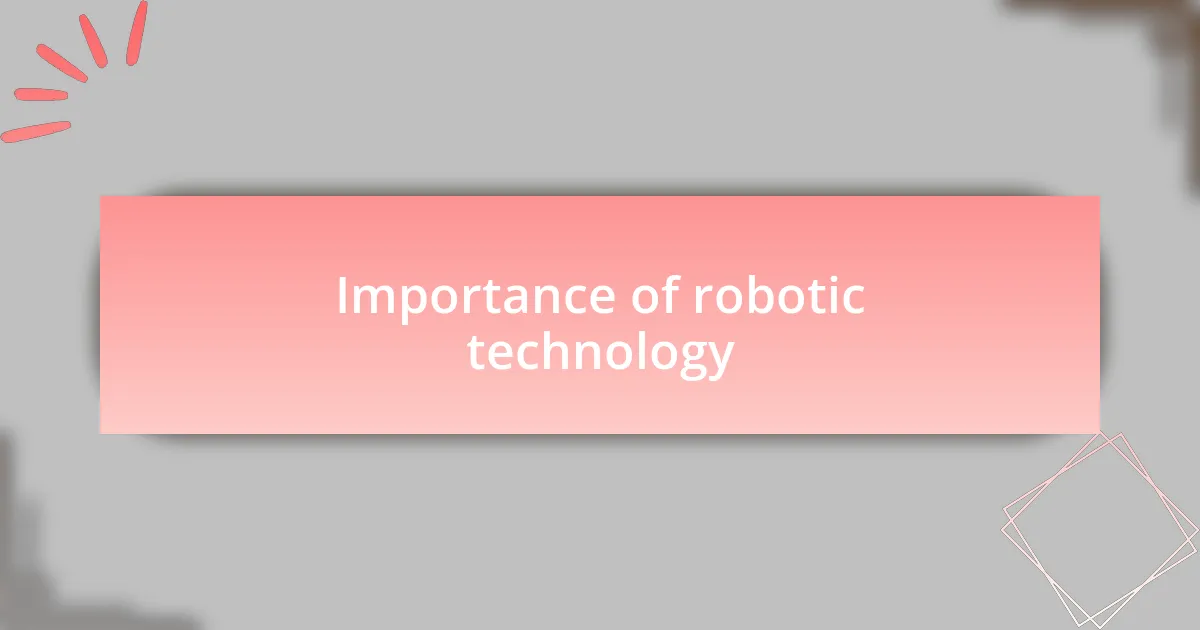 Importance of robotic technology